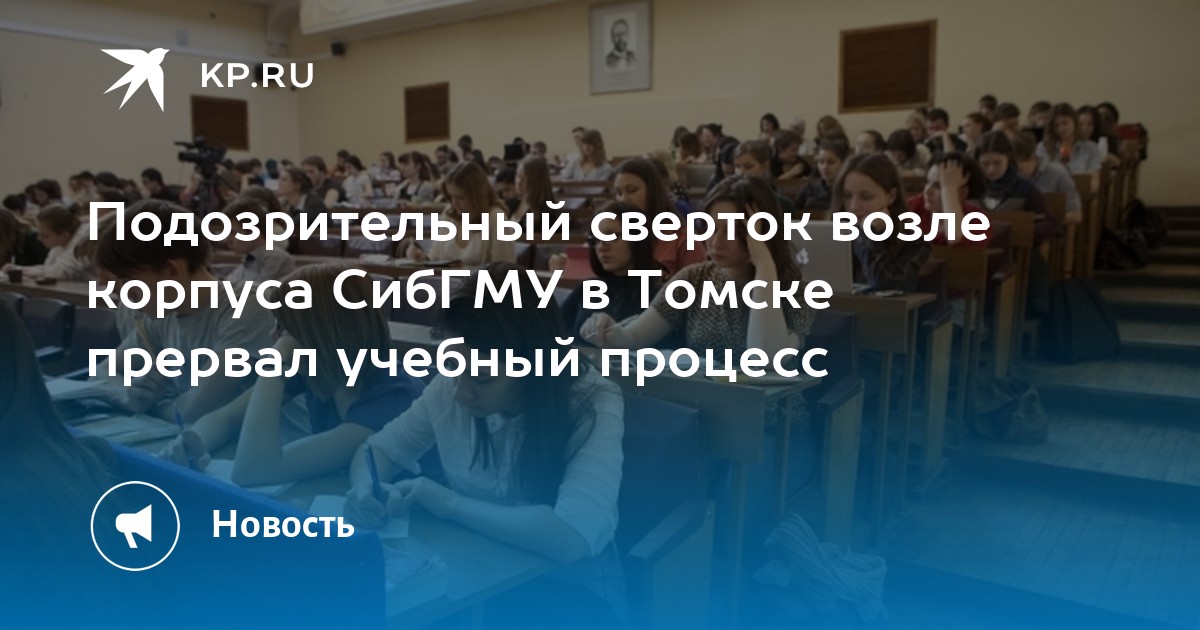 KP.RU

Подозрительный сверток возле корпуса СибГМУ в Томске прервал учебный процесс

Новость